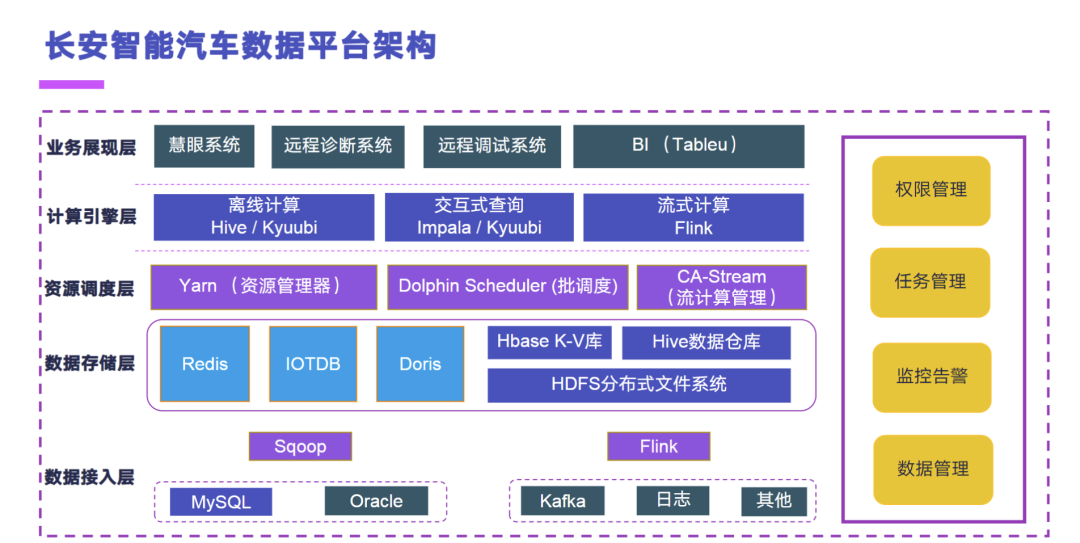 长安智能汽车数据平台架构

业务展现层
慧眼系统
远程诊断系统
远程调试系统
BI （Tableu）

计算引擎层
离线计算
Hive / Kyuubi
交互式查询
Impala / Kyuubi
流式计算
Flink

资源调度层
Yarn （资源管理器）
Dolphin Scheduler (批调度)
CA-Stream
（流计算管理）

数据存储层
Redis
IOTDB
Doris
Hbase K-V库
Hive数据仓库
HDFS分布式文件系统

数据接入层
Sqoop
Flink
MySQL
Oracle
Kafka
日志
其他

权限管理
任务管理
监控告警
数据管理